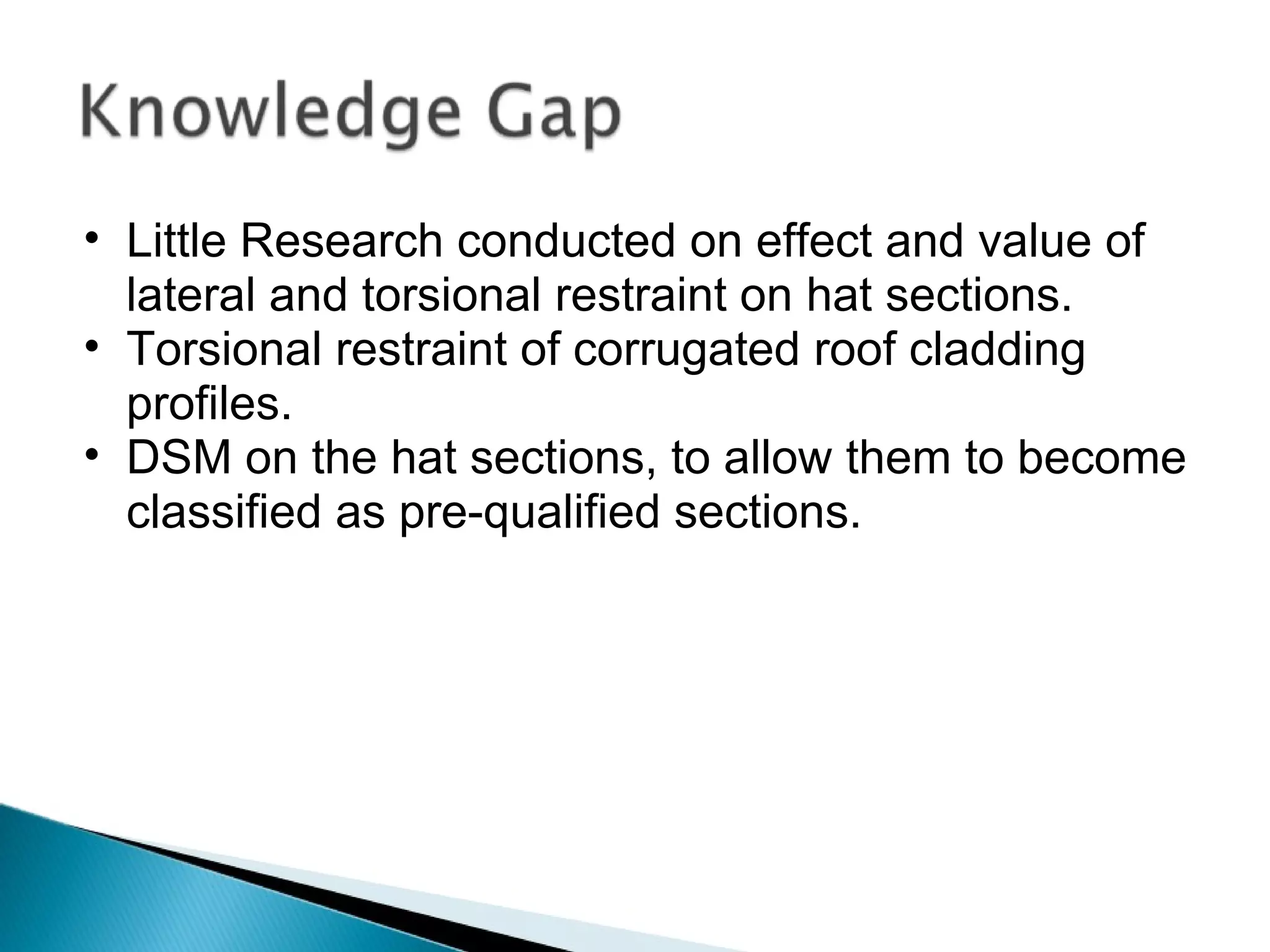 Knowledge Gap

• Little Research conducted on effect and value of lateral and torsional restraint on hat sections.
• Torsional restraint of corrugated roof cladding profiles.
• DSM on the hat sections, to allow them to become classified as pre-qualified sections.